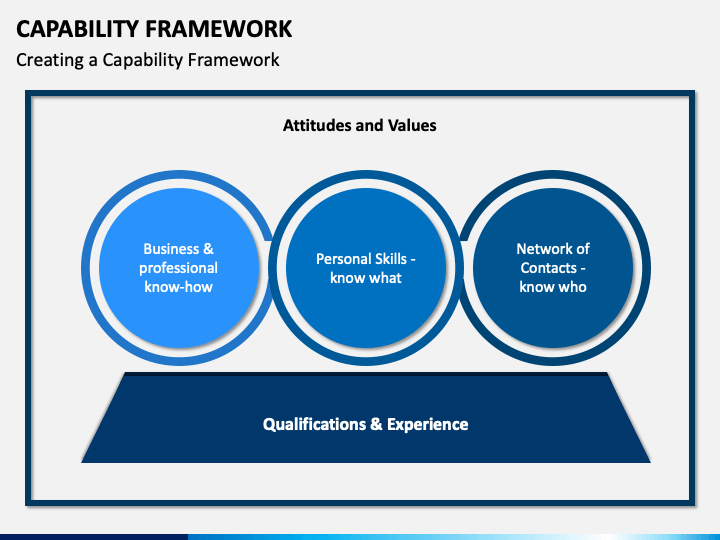 CAPABILITY FRAMEWORK
Creating a Capability Framework

Attitudes and Values

Business & professional know-how

Personal Skills - know what

Network of Contacts - know who

Qualifications & Experience